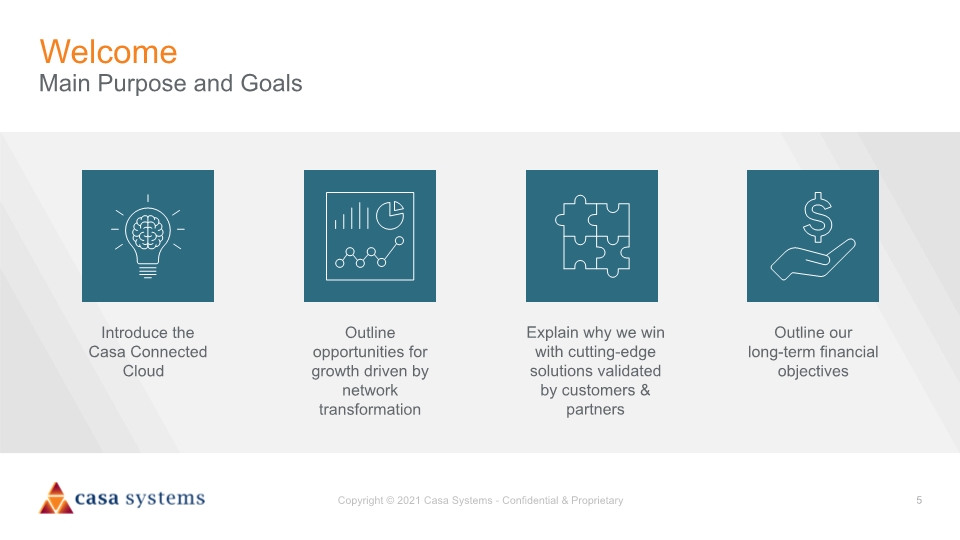 Welcome
Main Purpose and Goals

Introduce the Casa Connected Cloud

Outline opportunities for growth driven by network transformation

Explain why we win with cutting-edge solutions validated by customers & partners

Outline our long-term financial objectives

casa systems

Copyright © 2021 Casa Systems - Confidential & Proprietary

5